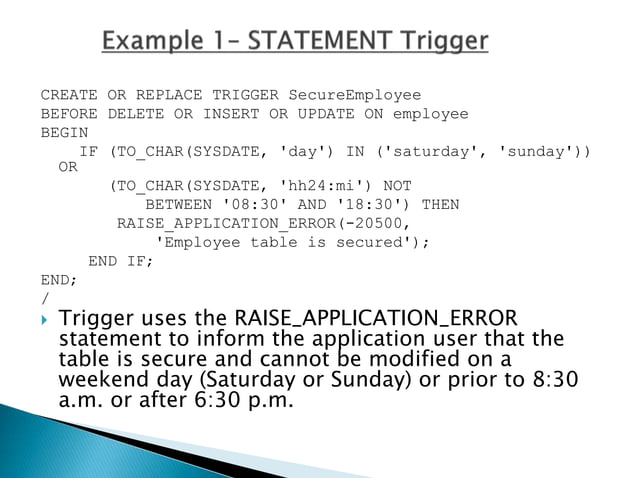 Example 1– STATEMENT Trigger

CREATE OR REPLACE TRIGGER SecureEmployee
BEFORE DELETE OR INSERT OR UPDATE ON employee
BEGIN
IF (TO_CHAR(SYSDATE, 'day') IN ('saturday', 'sunday'))
OR
(TO_CHAR(SYSDATE, 'hh24:mi') NOT
BETWEEN '08:30' AND '18:30') THEN
RAISE_APPLICATION_ERROR(-20500,
'Employee table is secured');
END IF;
END;
/

Trigger uses the RAISE_APPLICATION_ERROR statement to inform the application user that the table is secure and cannot be modified on a weekend day (Saturday or Sunday) or prior to 8:30 a.m. or after 6:30 p.m.